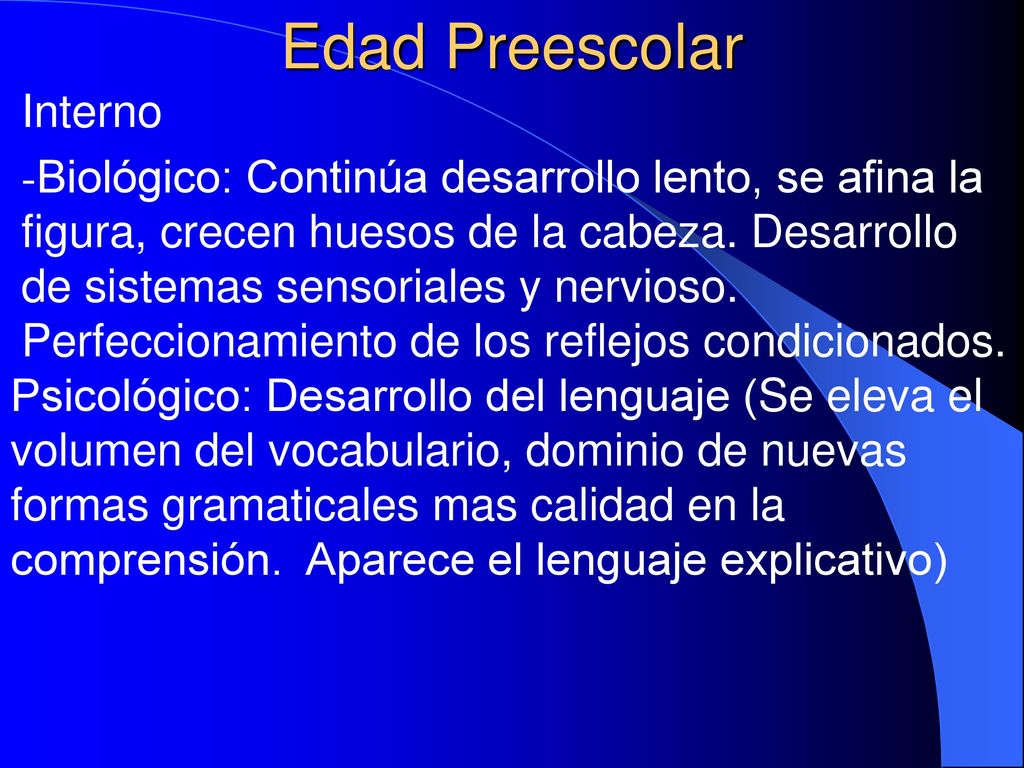 Edad Preescolar

Interno

-Biológico: Continúa desarrollo lento, se afina la figura, crecen huesos de la cabeza. Desarrollo de sistemas sensoriales y nervioso. Perfeccionamiento de los reflejos condicionados.

Psicológico: Desarrollo del lenguaje (Se eleva el volumen del vocabulario, dominio de nuevas formas gramaticales mas calidad en la comprensión.  Aparece el lenguaje explicativo)